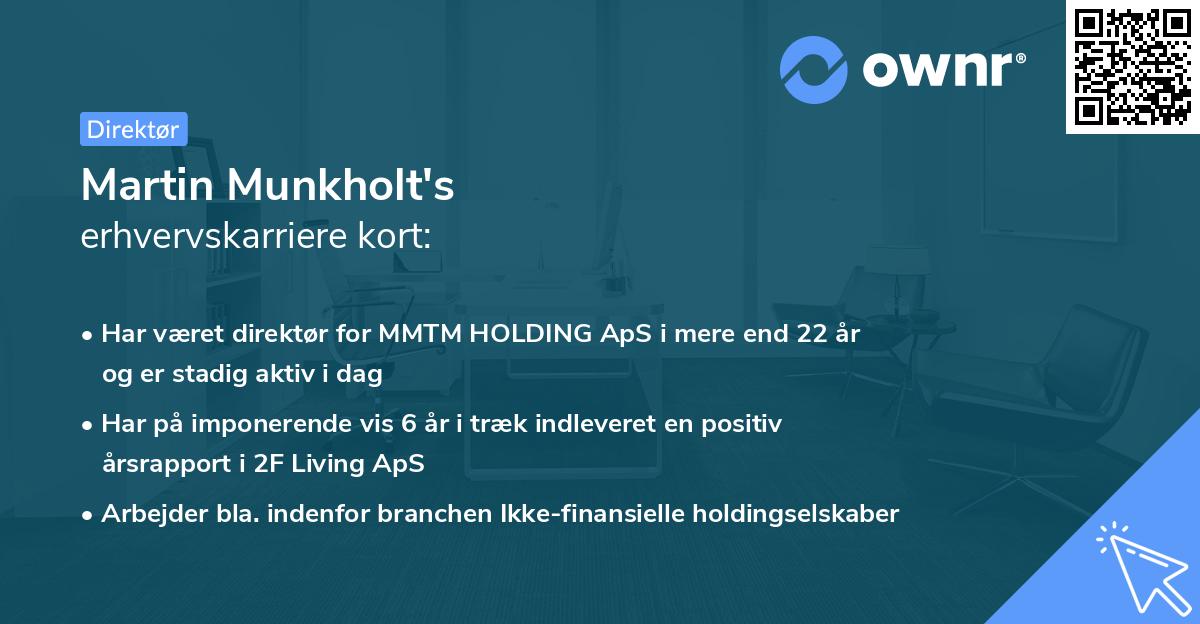 ownr®

Direktør

Martin Munkholt's
erhvervskarriere kort:

• Har været direktør for MMTM HOLDING ApS i mere end 22 år og er stadig aktiv i dag

• Har på imponerende vis 6 år i træk indleveret en positiv årsrapport i 2F Living ApS

• Arbejder bla. indenfor branchen Ikke-finansielle holdingselskaber